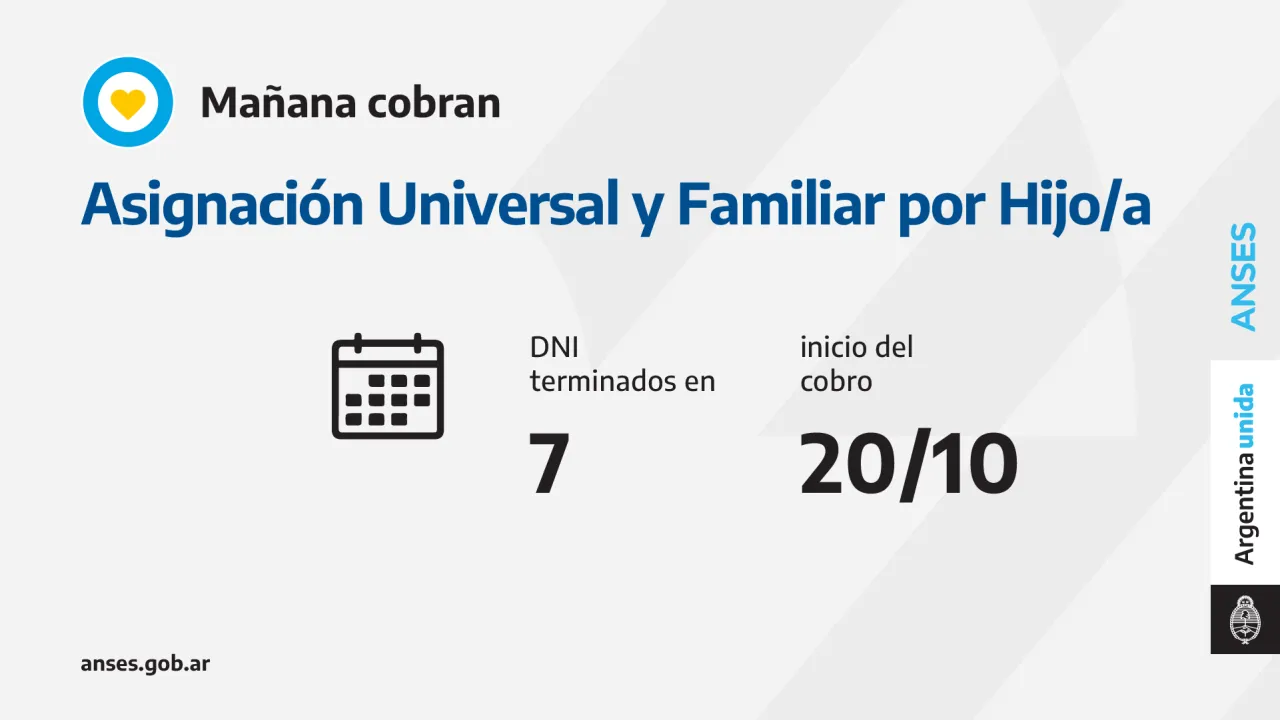 Mañana cobran

Asignación Universal y Familiar por Hijo/a

DNI terminados en

7

inicio del cobro

20/10

ANSES

Argentina unida

anses.gob.ar